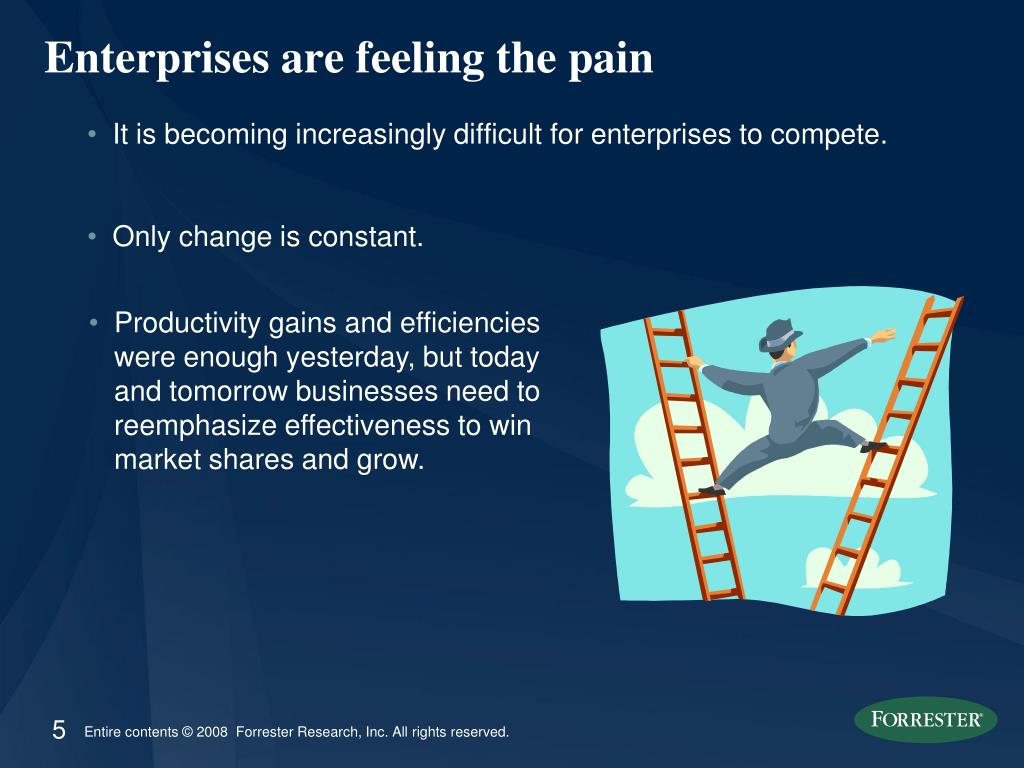 Enterprises are feeling the pain

• It is becoming increasingly difficult for enterprises to compete.

• Only change is constant.

• Productivity gains and efficiencies were enough yesterday, but today and tomorrow businesses need to reemphasize effectiveness to win market shares and grow.

5 Entire contents © 2008 Forrester Research, Inc. All rights reserved.

FORRESTER®